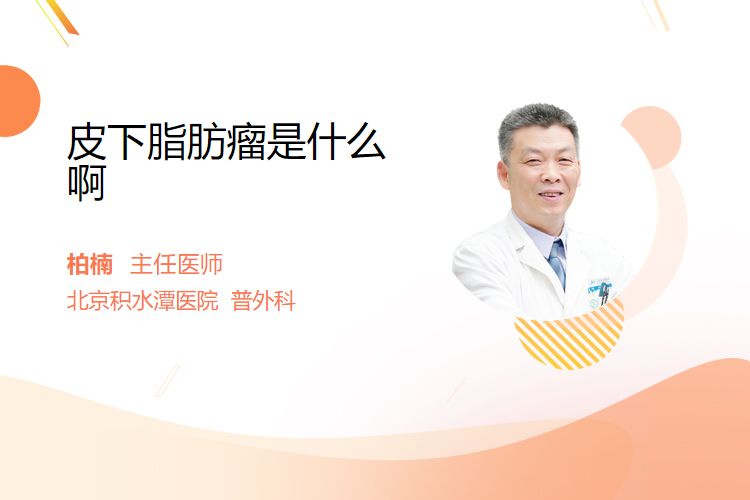 皮下脂肪瘤是什么啊

柏楠 主任医师
北京积水潭医院 普外科